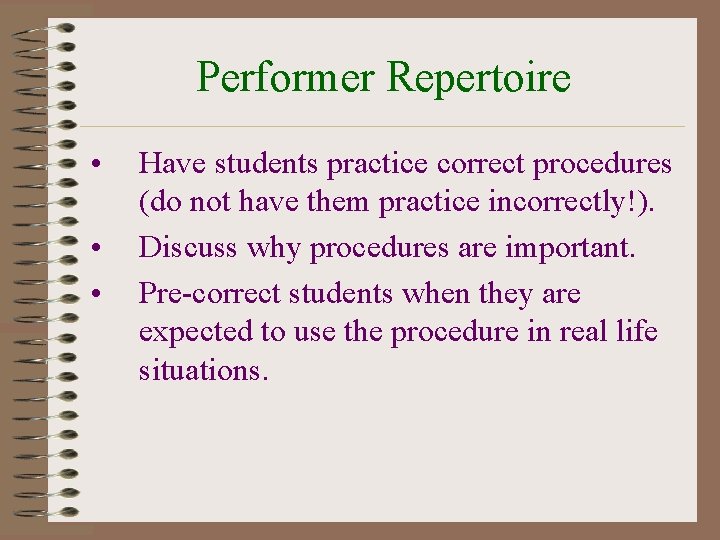 Performer Repertoire

• Have students practice correct procedures (do not have them practice incorrectly!).

• Discuss why procedures are important.

• Pre-correct students when they are expected to use the procedure in real life situations.